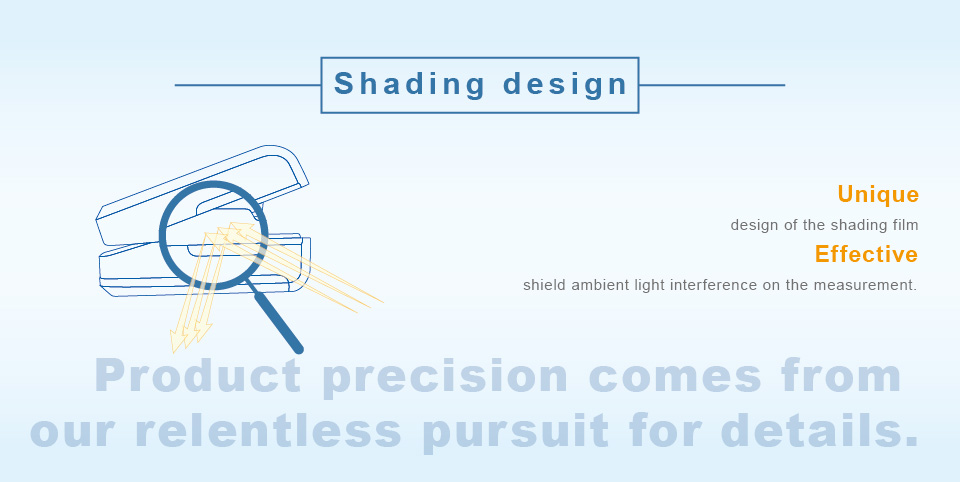 Shading design

Unique
design of the shading film
Effective
shield ambient light interference on the measurement.

Product precision comes from our relentless pursuit for details.